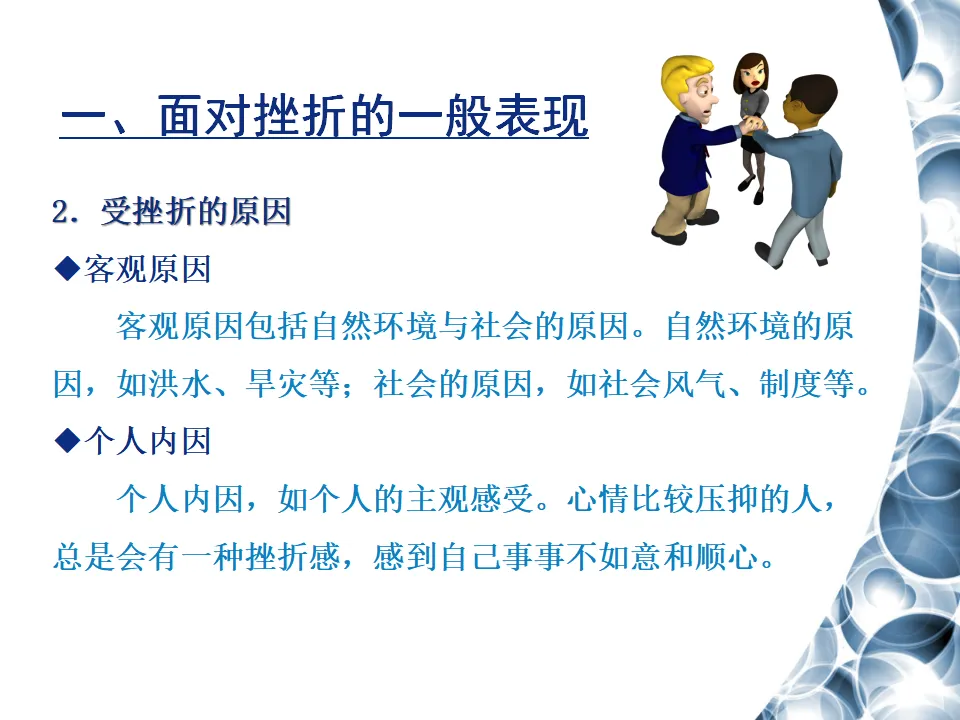 一、面对挫折的一般表现

2．受挫折的原因

◆客观原因

客观原因包括自然环境与社会的原因。自然环境的原因，如洪水、旱灾等；社会的原因，如社会风气、制度等。

◆个人内因

个人内因，如个人的主观感受。心情比较压抑的人，总是会有一种挫折感，感到自己事事不如意和顺心。